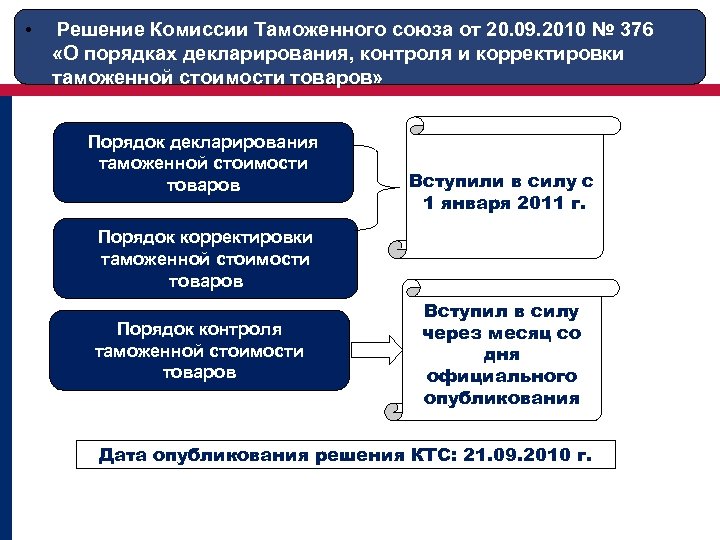 • Решение Комиссии Таможенного союза от 20.09.2010 № 376 «О порядках декларирования, контроля и корректировки таможенной стоимости товаров»

Порядок декларирования таможенной стоимости товаров

Порядок корректировки таможенной стоимости товаров

Вступили в силу с 1 января 2011 г.

Порядок контроля таможенной стоимости товаров

Вступил в силу через месяц со дня официального опубликования

Дата опубликования решения КТС: 21.09.2010 г.